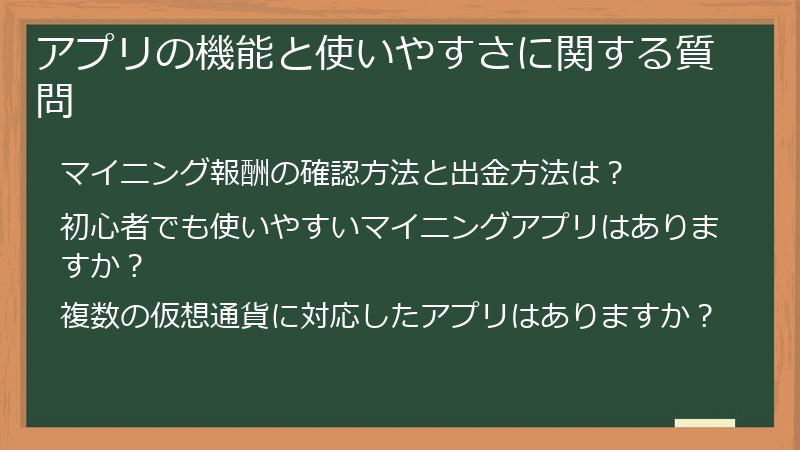 アプリの機能と使いやすさに関する質問

マイニング報酬の確認方法と出金方法は？

初心者でも使いやすいマイニングアプリはありますか？

複数の仮想通貨に対応したアプリはありますか？